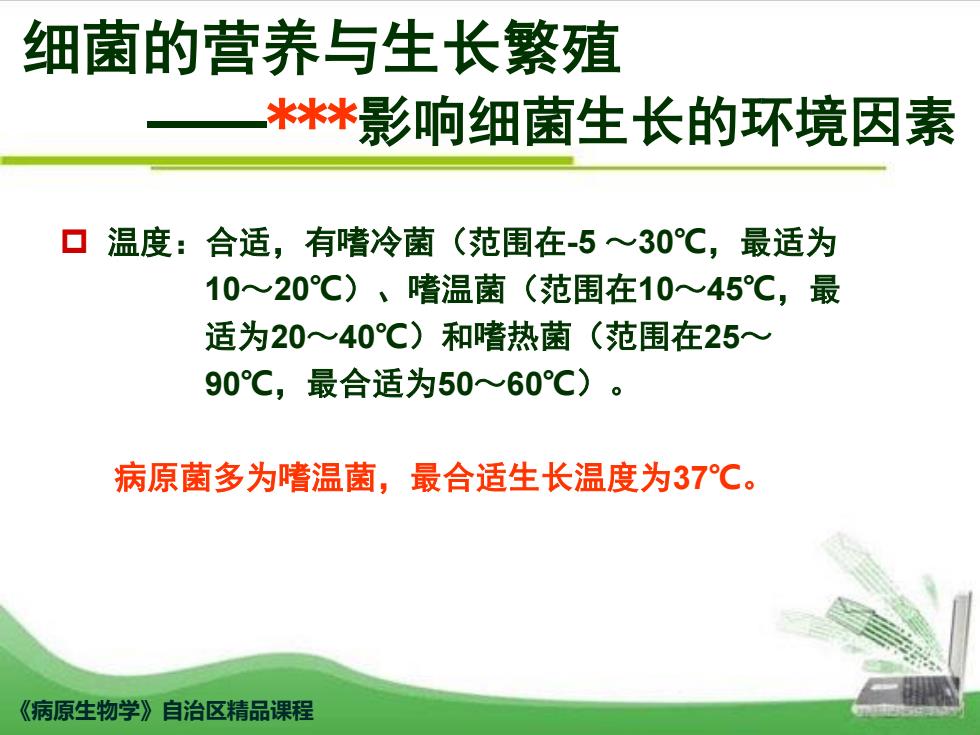 细菌的营养与生长繁殖
——***影响细菌生长的环境因素

温度：合适，有嗜冷菌（范围在-5 ～30℃，最适为10～20℃）、嗜温菌（范围在10～45℃，最适为20～40℃）和嗜热菌（范围在25～90℃，最合适为50～60℃）。

病原菌多为嗜温菌，最合适生长温度为37℃。

《病原生物学》自治区精品课程